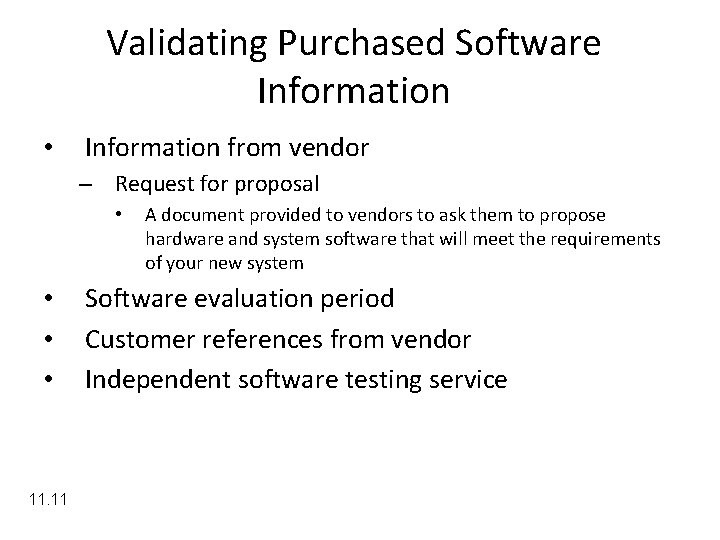 Validating Purchased Software Information

• Information from vendor
  – Request for proposal
    • A document provided to vendors to ask them to propose hardware and system software that will meet the requirements of your new system
• Software evaluation period
• Customer references from vendor
• Independent software testing service

11.11